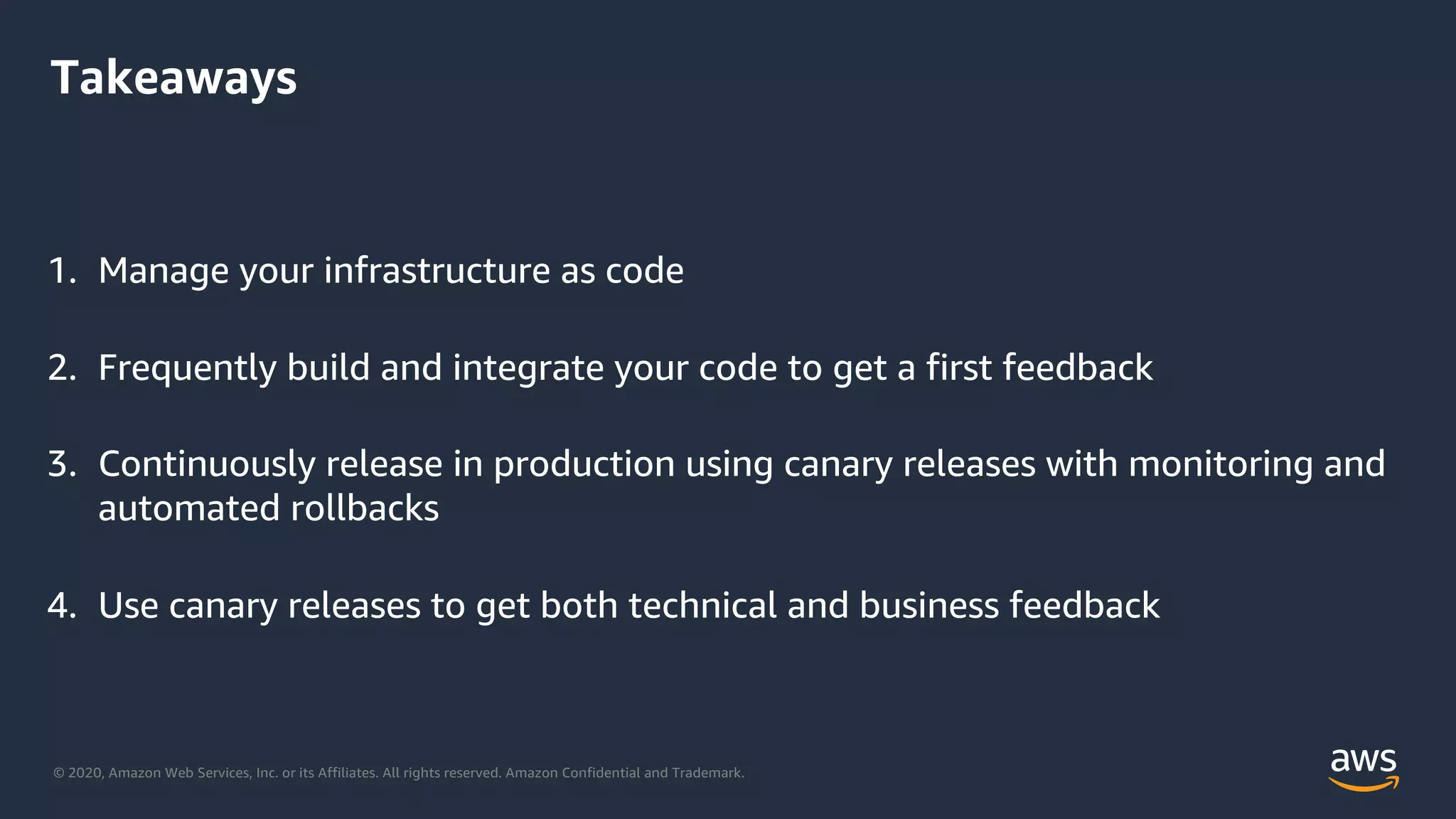 Takeaways

1. Manage your infrastructure as code

2. Frequently build and integrate your code to get a first feedback

3. Continuously release in production using canary releases with monitoring and automated rollbacks

4. Use canary releases to get both technical and business feedback

© 2020, Amazon Web Services, Inc. or its Affiliates. All rights reserved. Amazon Confidential and Trademark.

aws